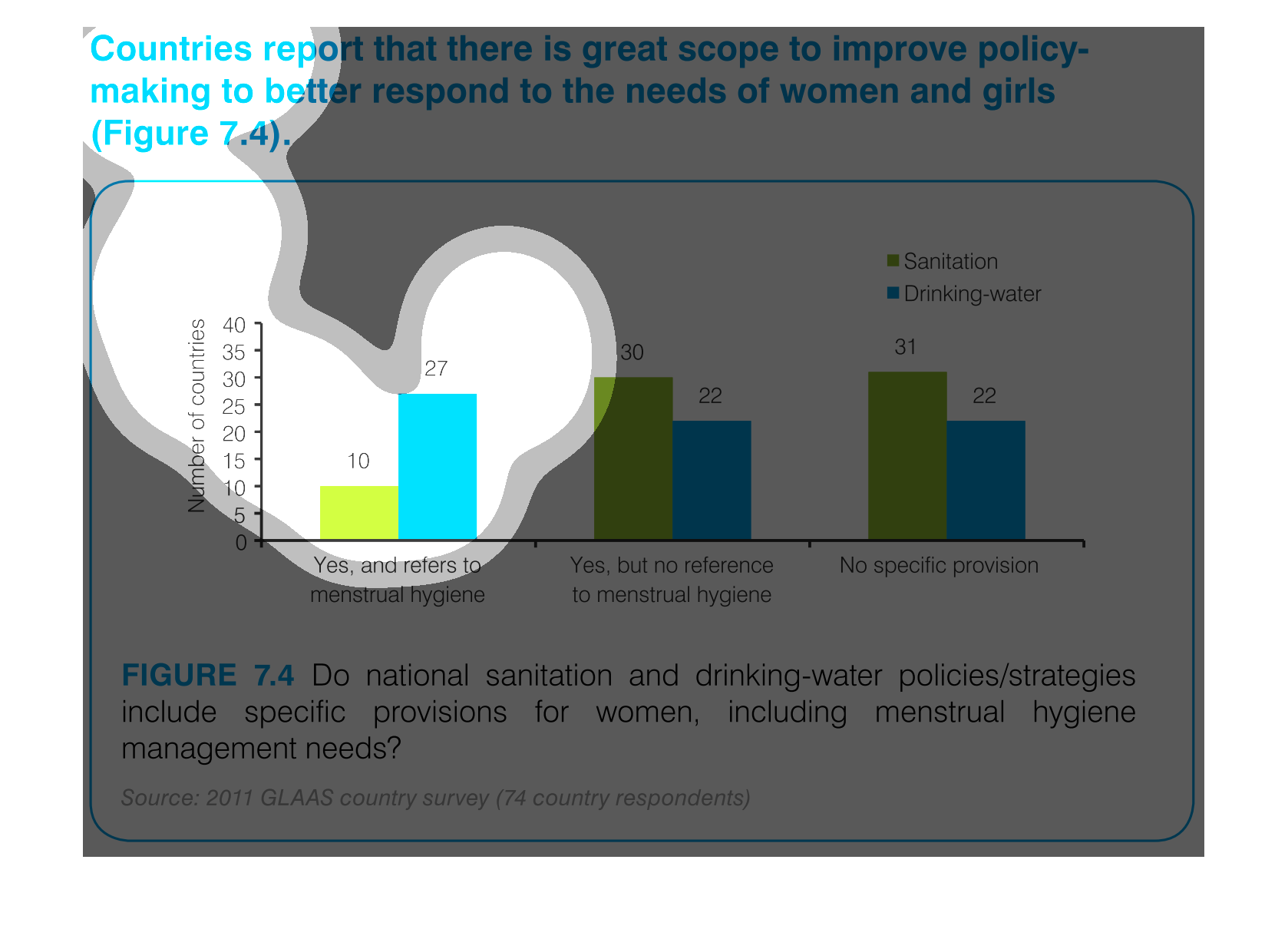 Countries report that there is great scope to improve policy-making to better respond to the needs of women and girls (Figure 7.4).

Sanitation
Drinking-water

Number of countries
40
35
30
25
20
15
10
5
0

10
27
30
22
31
22

Yes, and refers to menstrual hygiene
Yes, but no reference to menstrual hygiene
No specific provision

FIGURE 7.4 Do national sanitation and drinking-water policies/strategies include specific provisions for women, including menstrual hygiene management needs?

Source: 2011 GLAAS country survey (74 country respondents)